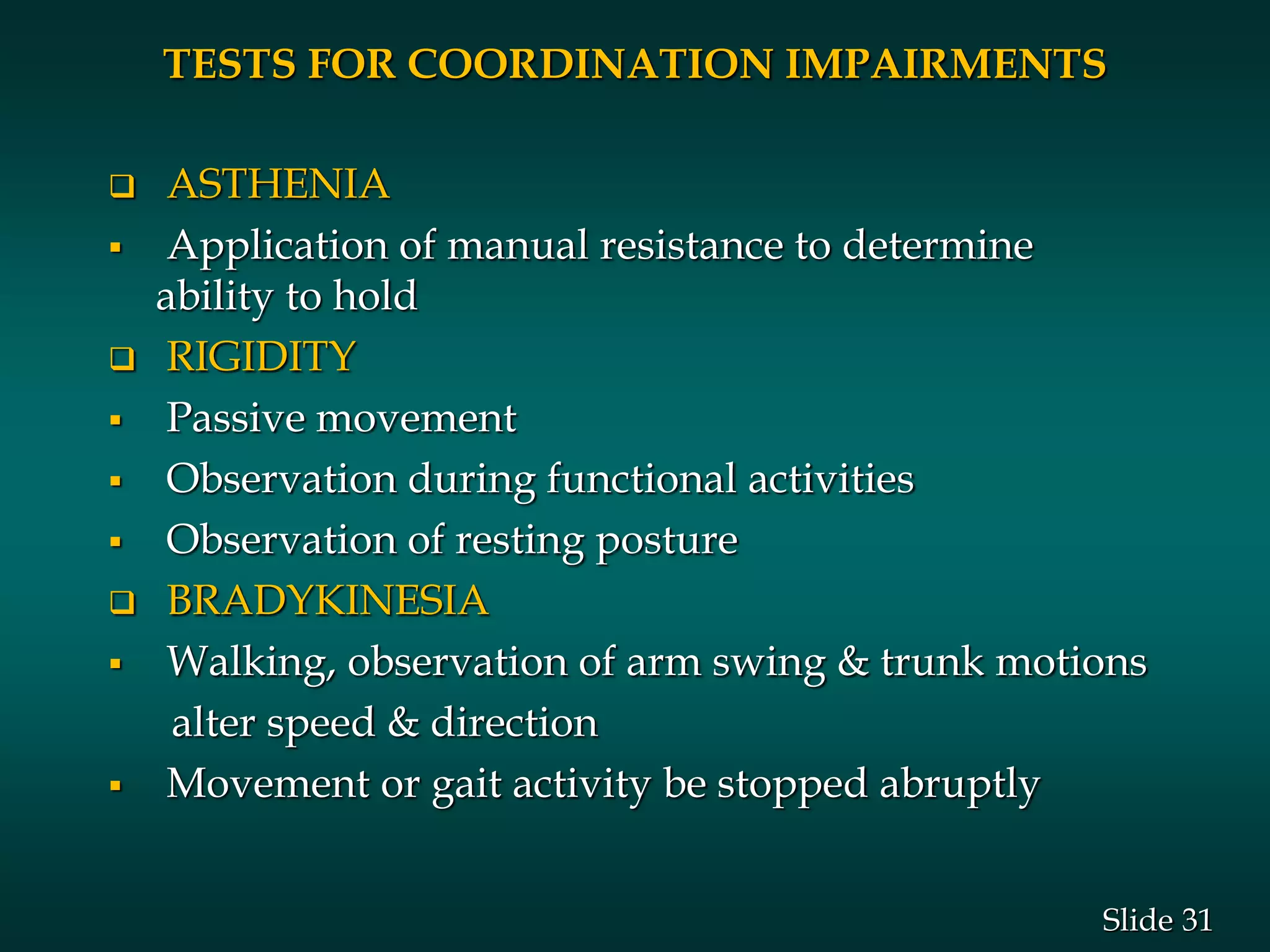 TESTS FOR COORDINATION IMPAIRMENTS

❑ ASTHENIA

▪ Application of manual resistance to determine ability to hold

❑ RIGIDITY

▪ Passive movement

▪ Observation during functional activities

▪ Observation of resting posture

❑ BRADYKINESIA

▪ Walking, observation of arm swing & trunk motions alter speed & direction

▪ Movement or gait activity be stopped abruptly

Slide 31